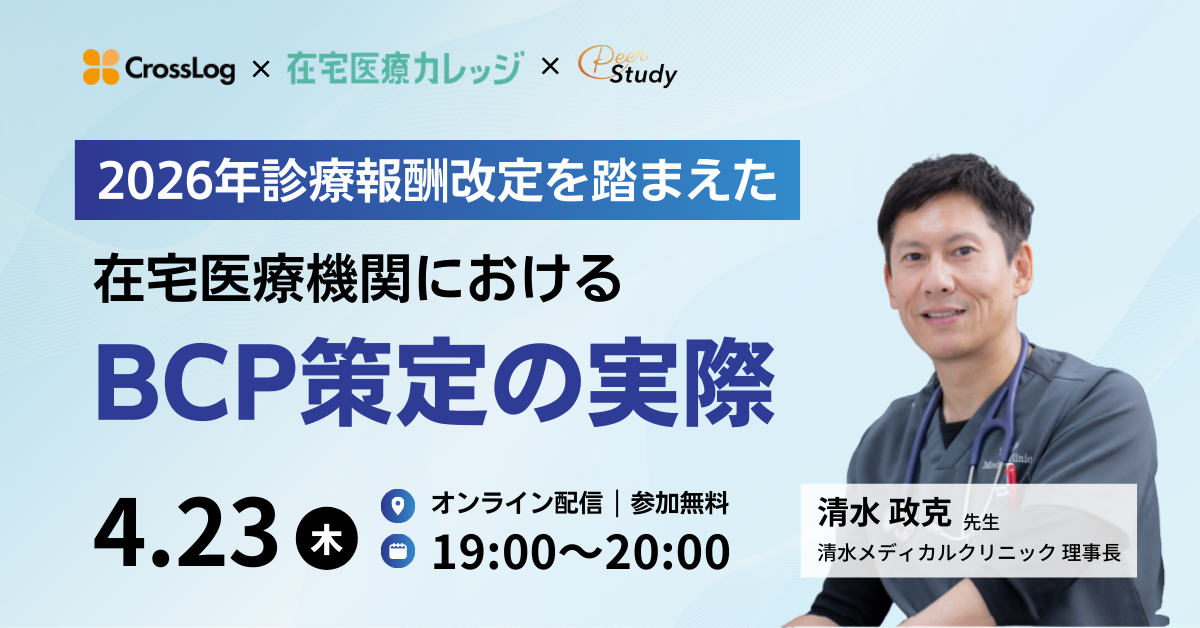 CrossLog × 在宅医療カレッジ × Peer Study

2026年診療報酬改定を踏まえた

在宅医療機関における

BCP策定の実際

4.23 木

オンライン配信｜参加無料

19:00〜20:00

清水 政克 先生
清水メディカルクリニック 理事長